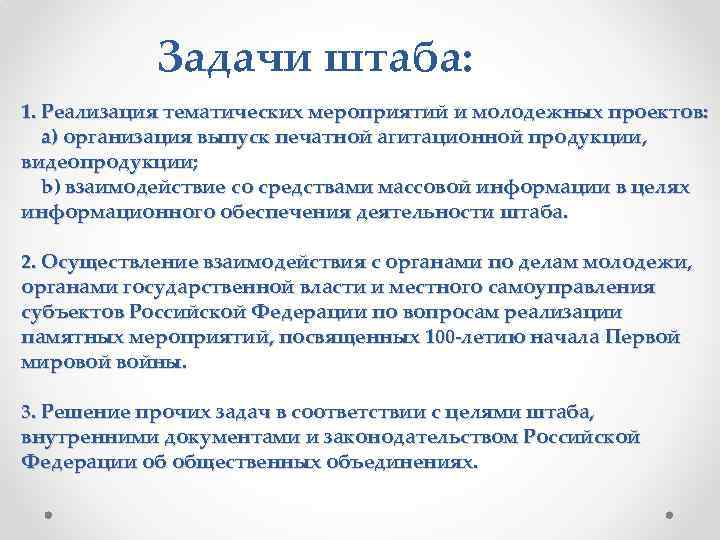 Задачи штаба:

1. Реализация тематических мероприятий и молодежных проектов:
а) организация выпуск печатной агитационной продукции, видеопродукции;
b) взаимодействие со средствами массовой информации в целях информационного обеспечения деятельности штаба.

2. Осуществление взаимодействия с органами по делам молодежи, органами государственной власти и местного самоуправления субъектов Российской Федерации по вопросам реализации памятных мероприятий, посвященных 100-летию начала Первой мировой войны.

3. Решение прочих задач в соответствии с целями штаба, внутренними документами и законодательством Российской Федерации об общественных объединениях.